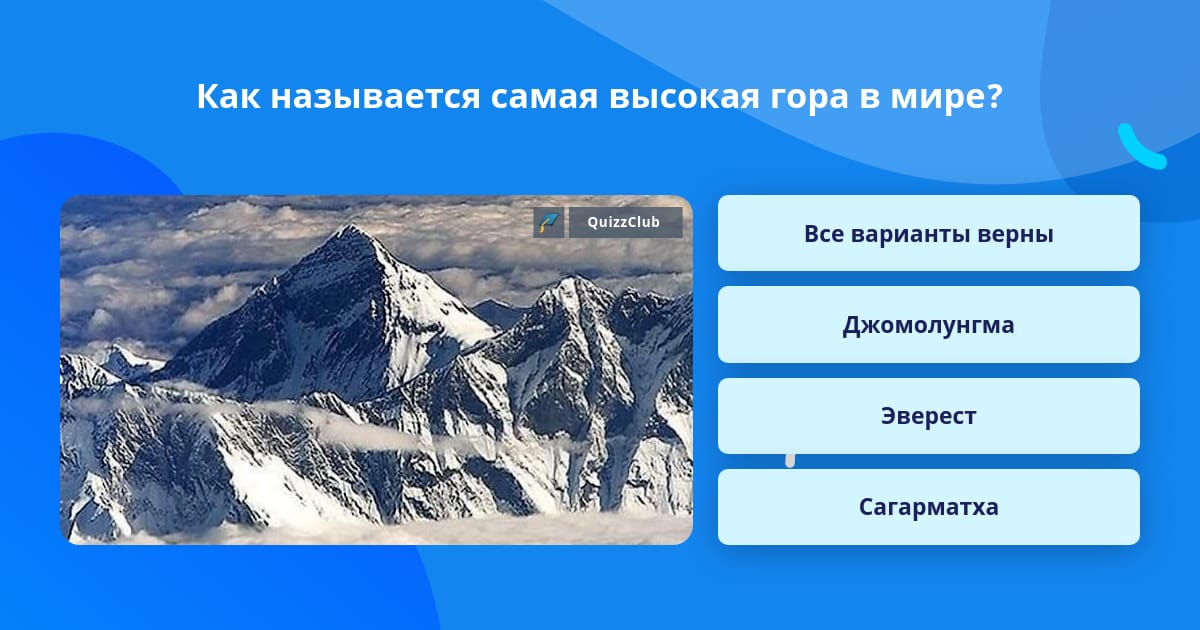 Как называется самая высокая гора в мире?

QuizzClub

Все варианты верны

Джомолунгма

Эверест

Сагарматха